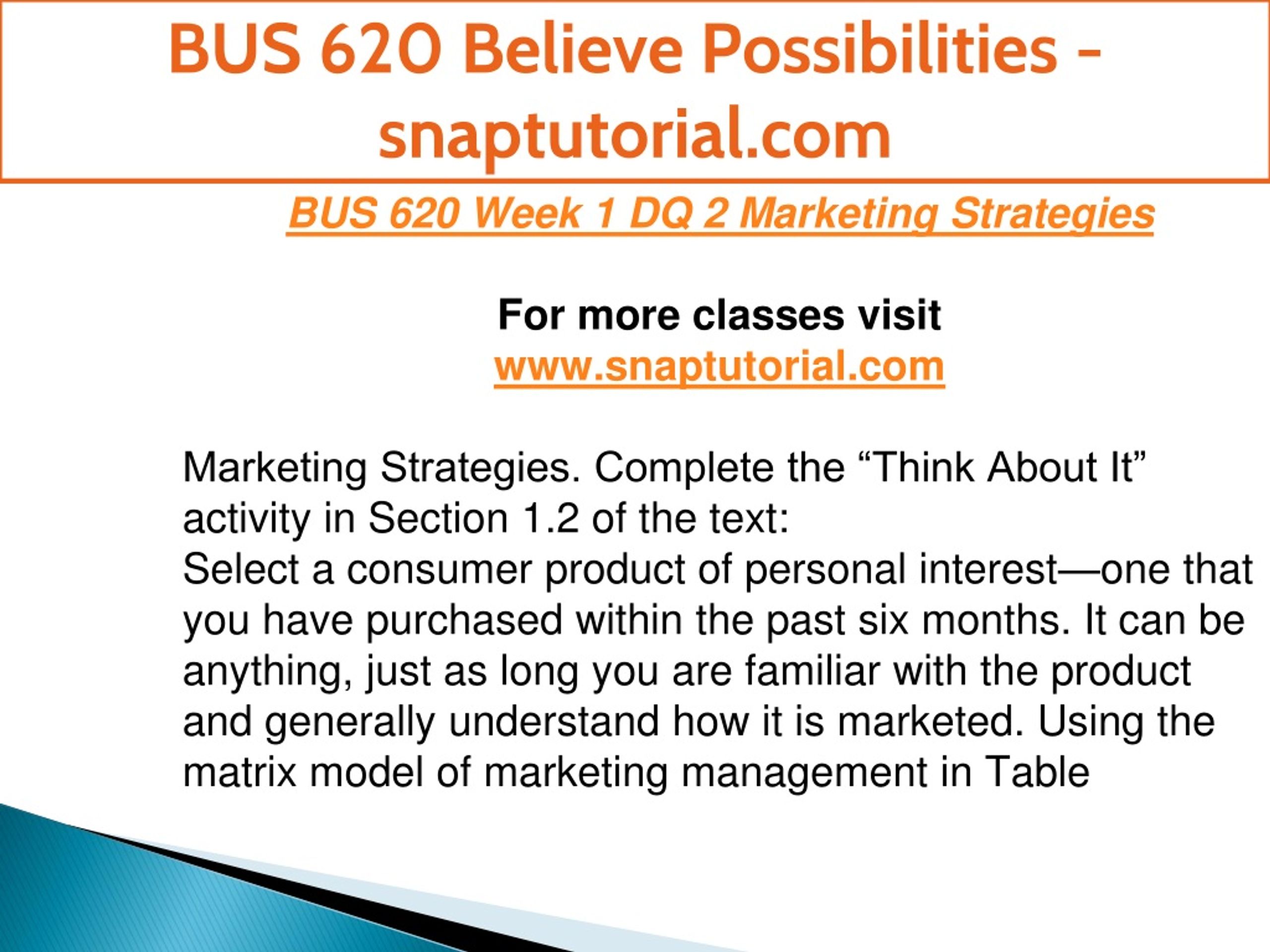 BUS 620 Believe Possibilities - snaptutorial.com

BUS 620 Week 1 DQ 2 Marketing Strategies

For more classes visit
www.snaptutorial.com

Marketing Strategies. Complete the “Think About It” activity in Section 1.2 of the text:
Select a consumer product of personal interest—one that you have purchased within the past six months. It can be anything, just as long you are familiar with the product and generally understand how it is marketed. Using the matrix model of marketing management in Table